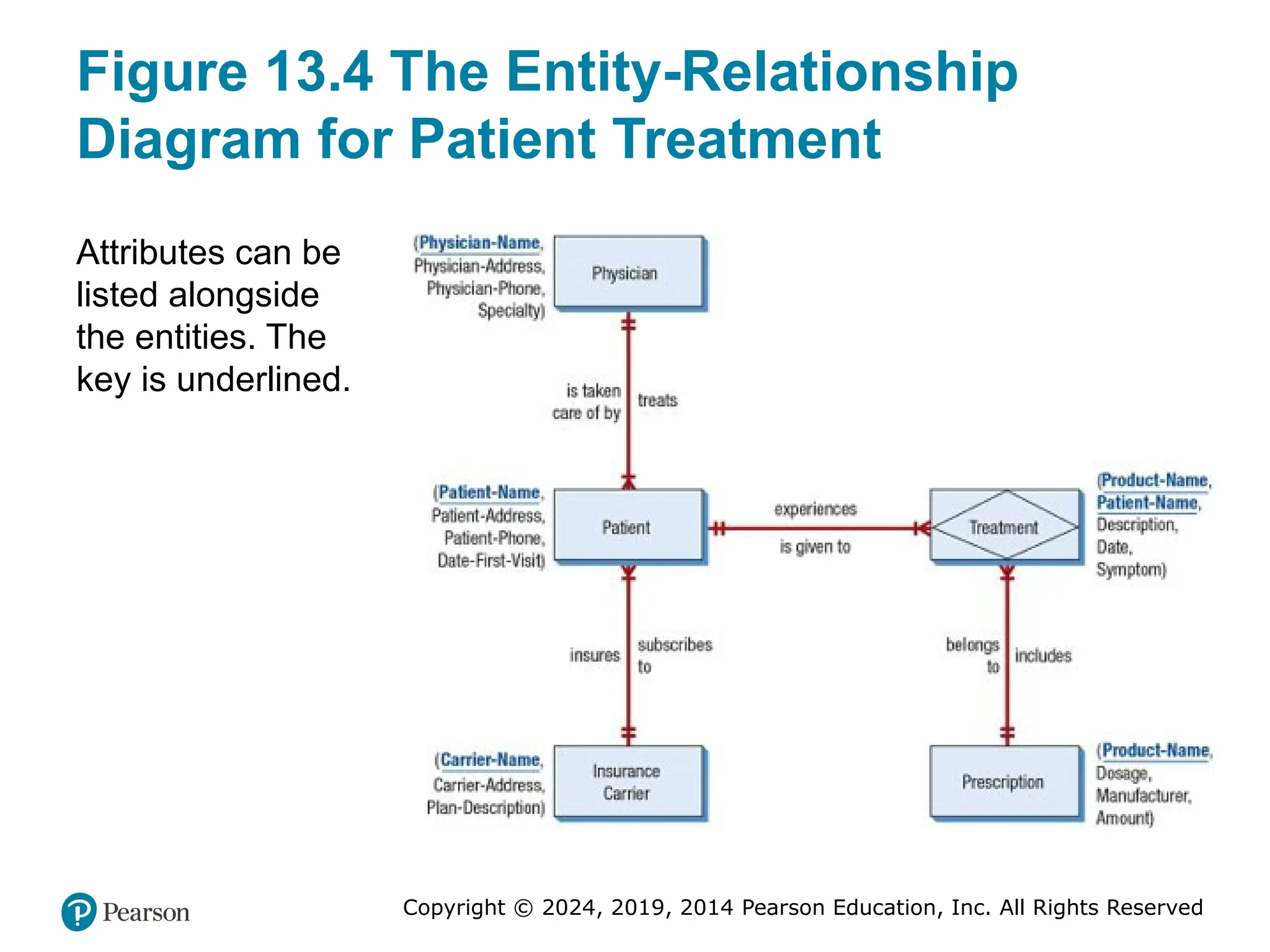 Figure 13.4 The Entity-Relationship Diagram for Patient Treatment

Attributes can be listed alongside the entities. The key is underlined.

(Physician-Name, Physician-Address, Physician-Phone, Specialty)

Physician

is taken care of by

treats

(Patient-Name, Patient-Address, Patient-Phone, Date-First-Visit)

Patient

experiences

is given to

Treatment

(Product-Name, Patient-Name, Description, Date, Symptom)

insures

subscribes to

belongs to

includes

(Carrier-Name, Carrier-Address, Plan-Description)

Insurance Carrier

Prescription

(Product-Name, Dosage, Manufacturer, Amount)

Pearson

Copyright © 2024, 2019, 2014 Pearson Education, Inc. All Rights Reserved